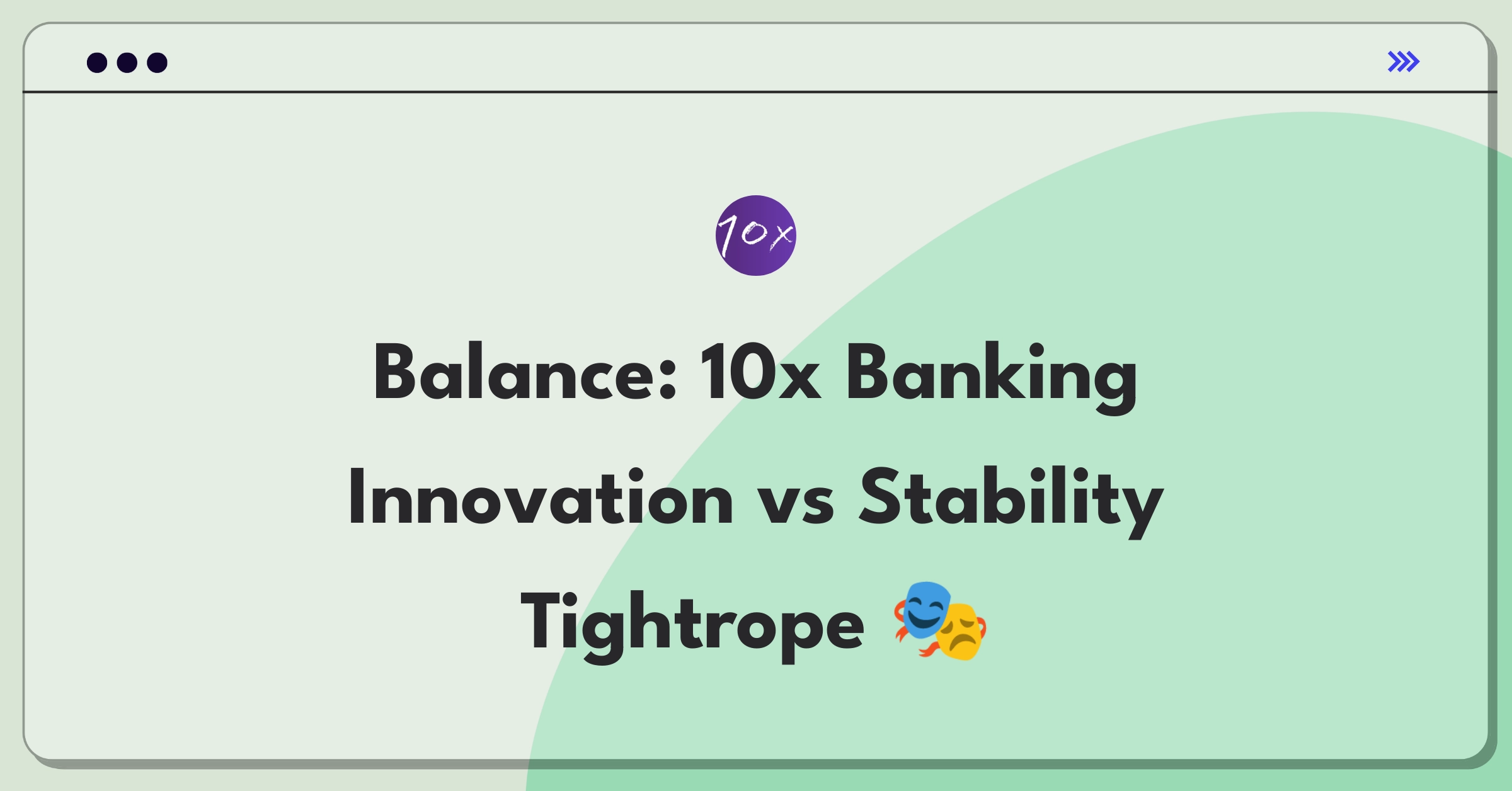 10x

Balance: 10x Banking Innovation vs Stability Tightrope 🎭